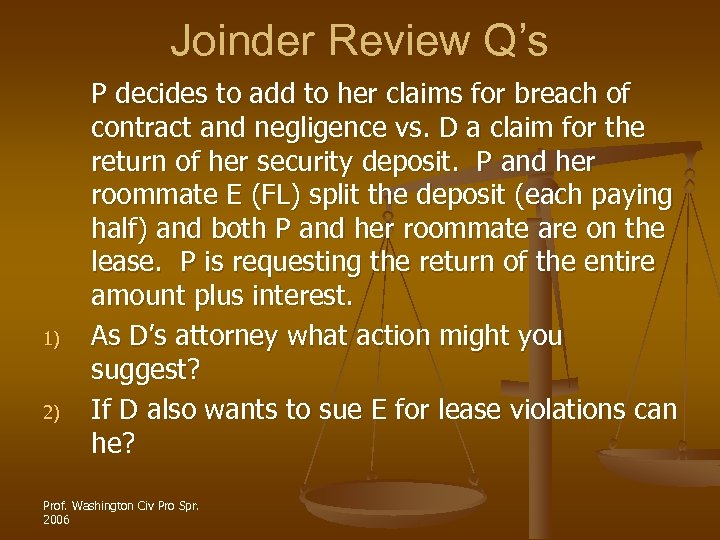 Joinder Review Q's

P decides to add to her claims for breach of contract and negligence vs. D a claim for the return of her security deposit. P and her roommate E (FL) split the deposit (each paying half) and both P and her roommate are on the lease. P is requesting the return of the entire amount plus interest.

1) As D's attorney what action might you suggest?

2) If D also wants to sue E for lease violations can he?

Prof. Washington Civ Pro Spr. 2006